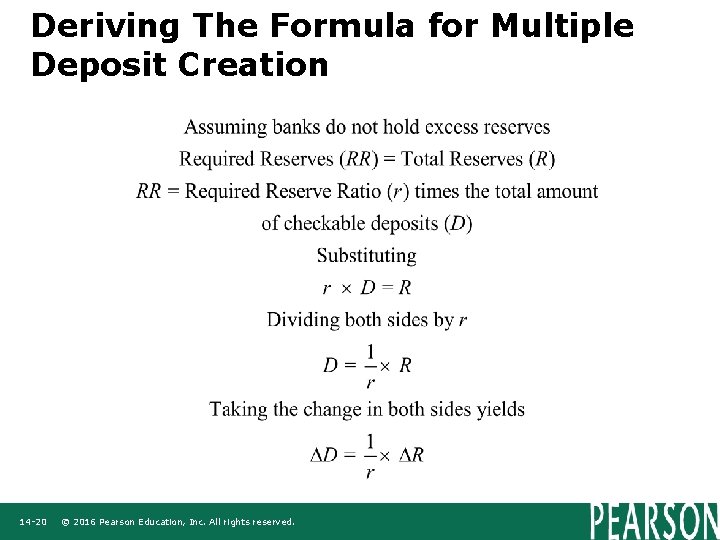 Deriving The Formula for Multiple Deposit Creation

Assuming banks do not hold excess reserves

Required Reserves ($RR$) = Total Reserves ($R$)

$RR$ = Required Reserve Ratio ($r$) times the total amount of checkable deposits ($D$)

Substituting

$r \times D = R$

Dividing both sides by $r$

$D = \frac{1}{r} \times R$

Taking the change in both sides yields

$\Delta D = \frac{1}{r} \times \Delta R$

14-20 © 2016 Pearson Education, Inc. All rights reserved.

PEARSON